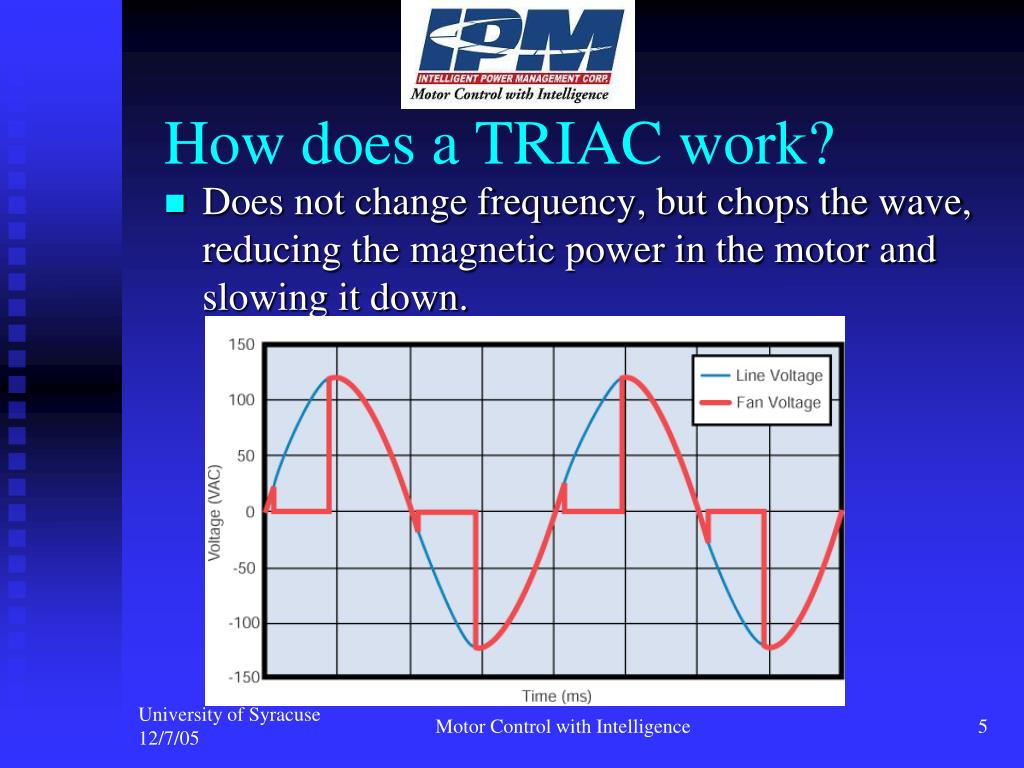 IPM
INTELLIGENT POWER MANAGEMENT CORP.
Motor Control with Intelligence

How does a TRIAC work?

Does not change frequency, but chops the wave, reducing the magnetic power in the motor and slowing it down.

150
100
50
0
-50
-100
-150
Voltage (VAC)
Time (ms)
Line Voltage
Fan Voltage

University of Syracuse
12/7/05

Motor Control with Intelligence

5